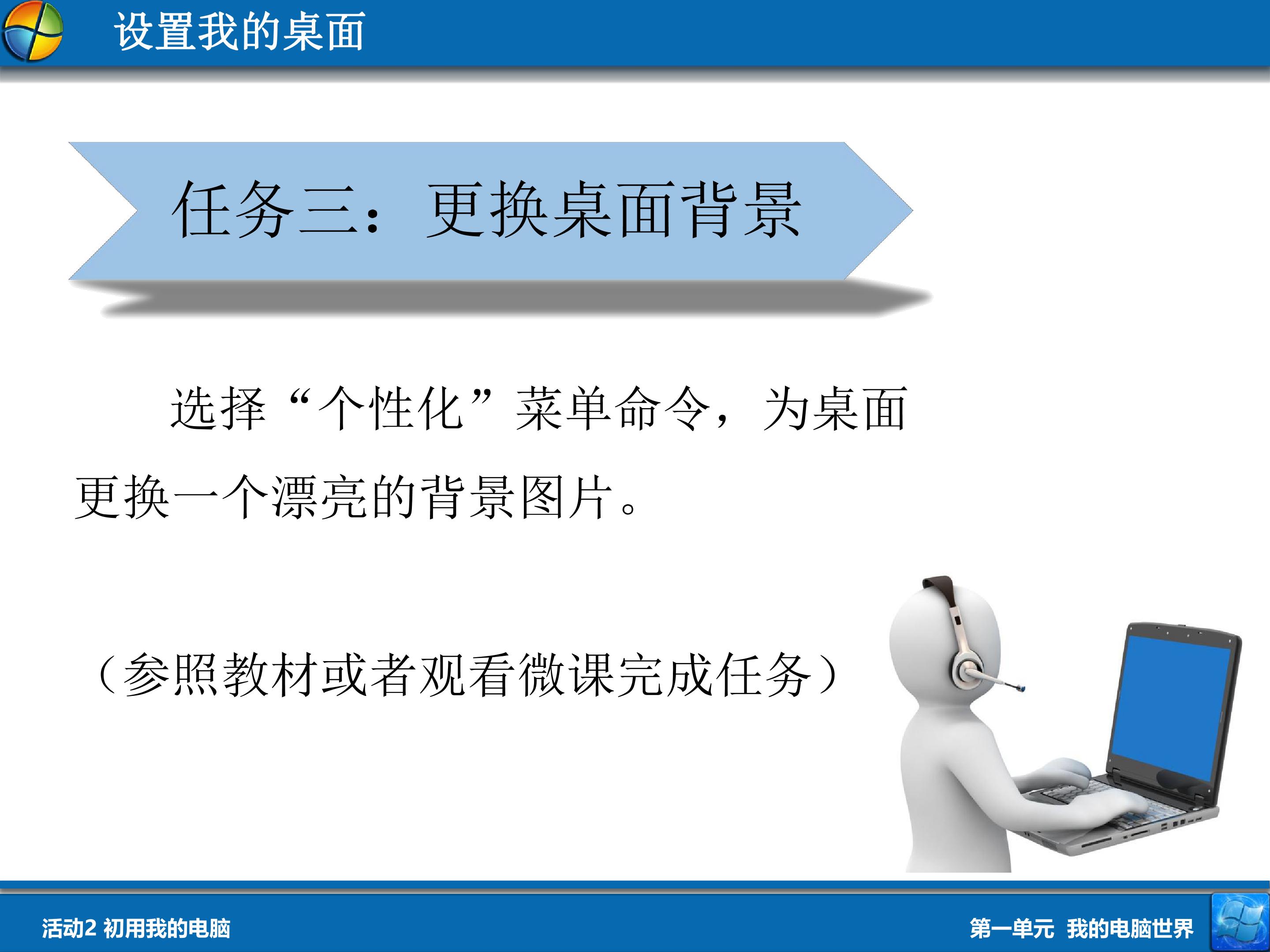 设置我的桌面

任务三：更换桌面背景

选择“个性化”菜单命令，为桌面更换一个漂亮的背景图片。

（参照教材或者观看微课完成任务）

活动2 初用我的电脑

第一单元 我的电脑世界